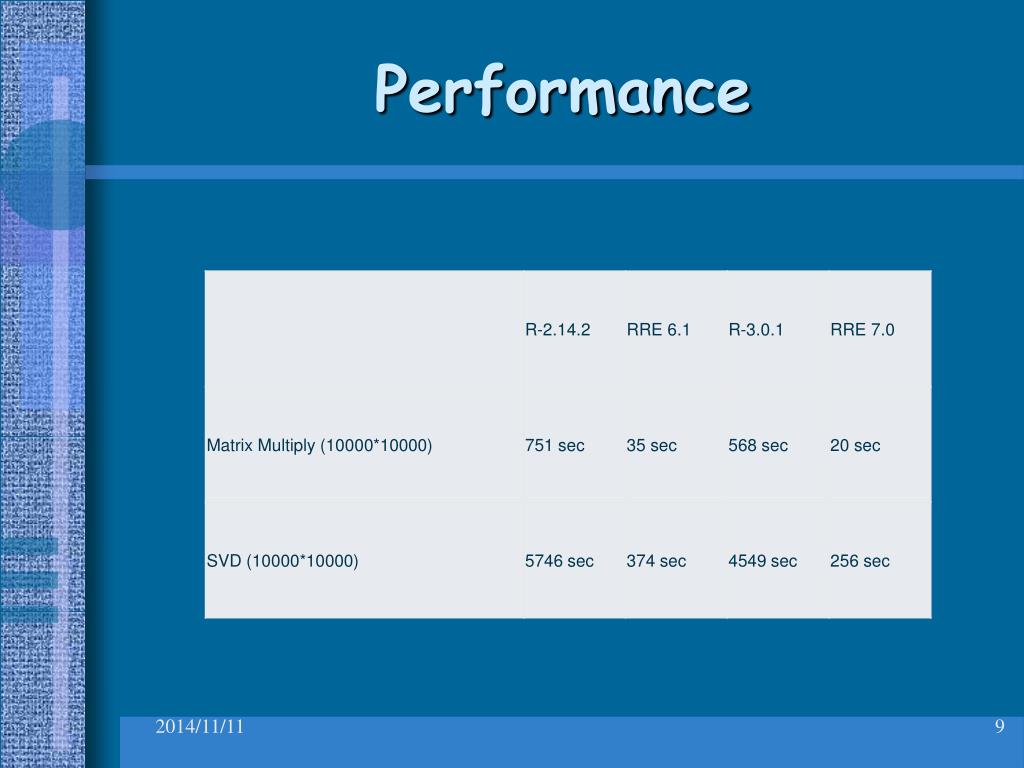 Performance

| | R-2.14.2 | RRE 6.1 | R-3.0.1 | RRE 7.0 |
|---|---|---|---|---|
| Matrix Multiply (10000*10000) | 751 sec | 35 sec | 568 sec | 20 sec |
| SVD (10000*10000) | 5746 sec | 374 sec | 4549 sec | 256 sec |

2014/11/11

9